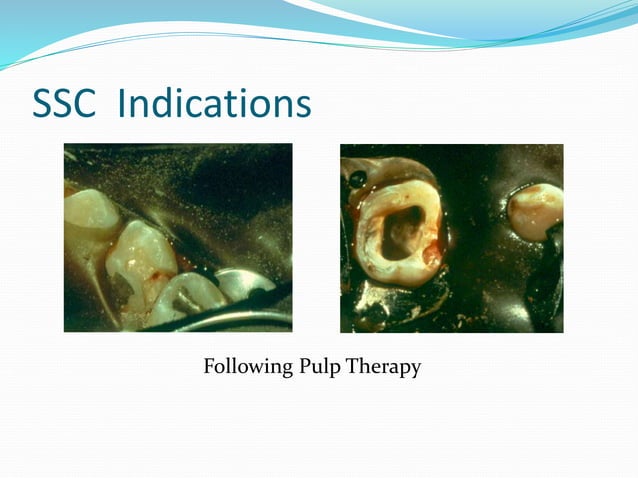 SSC Indications

Following Pulp Therapy